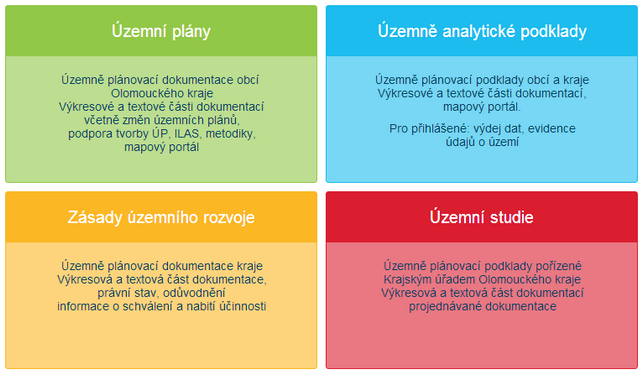 Územní plány

Územně plánovací dokumentace obcí Olomouckého kraje
Výkresové a textové části dokumentací včetně změn územních plánů, podpora tvorby ÚP, ILAS, metodiky, mapový portál

Územně analytické podklady

Územně plánovací podklady obcí a kraje
Výkresové a textové části dokumentací, mapový portál.

Pro přihlášené: výdej dat, evidence údajů o území

Zásady územního rozvoje

Územně plánovací dokumentace kraje
Výkresová a textová část dokumentace, právní stav, odůvodnění
informace o schválení a nabití účinnosti

Územní studie

Územně plánovací podklady pořízené Krajským úřadem Olomouckého kraje
Výkresová a textová část dokumentací projednávané dokumentace